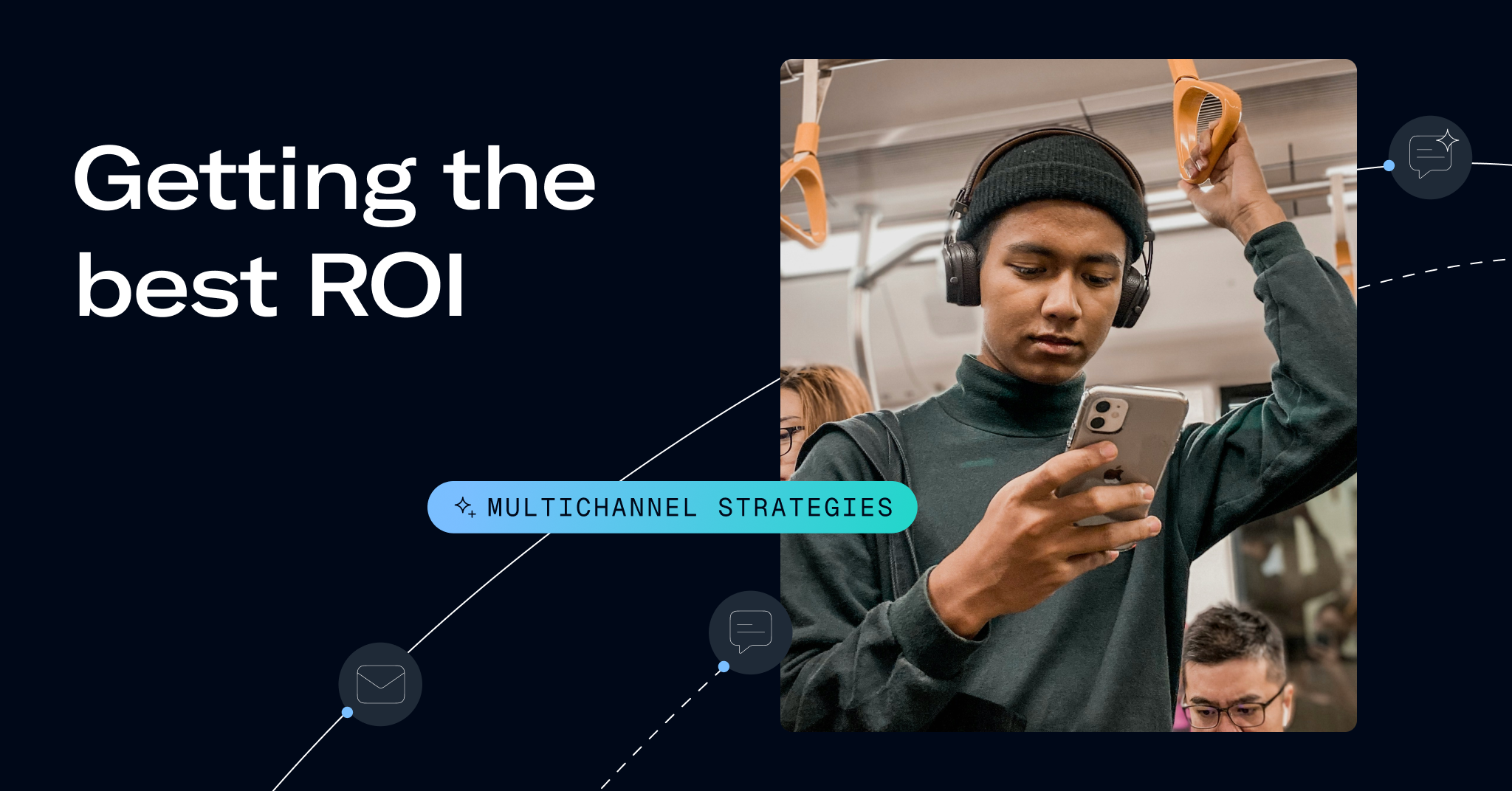 Getting the best ROI

MULTICHANNEL STRATEGIES